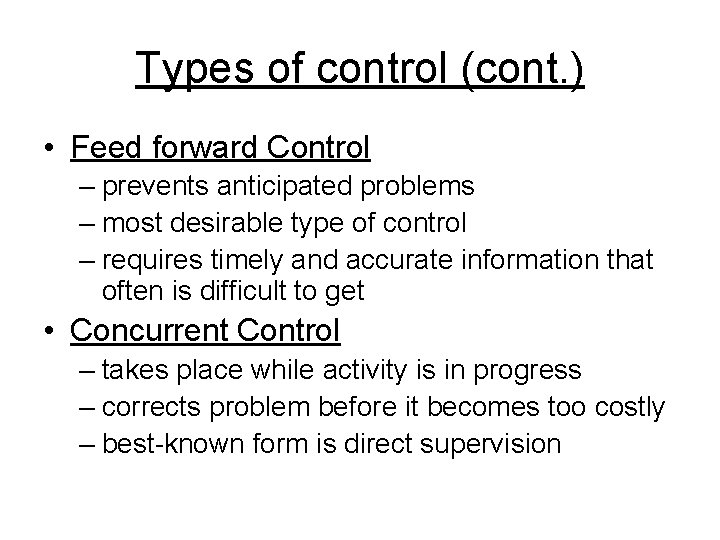 Types of control (cont.)

• Feed forward Control
– prevents anticipated problems
– most desirable type of control
– requires timely and accurate information that often is difficult to get

• Concurrent Control
– takes place while activity is in progress
– corrects problem before it becomes too costly
– best-known form is direct supervision